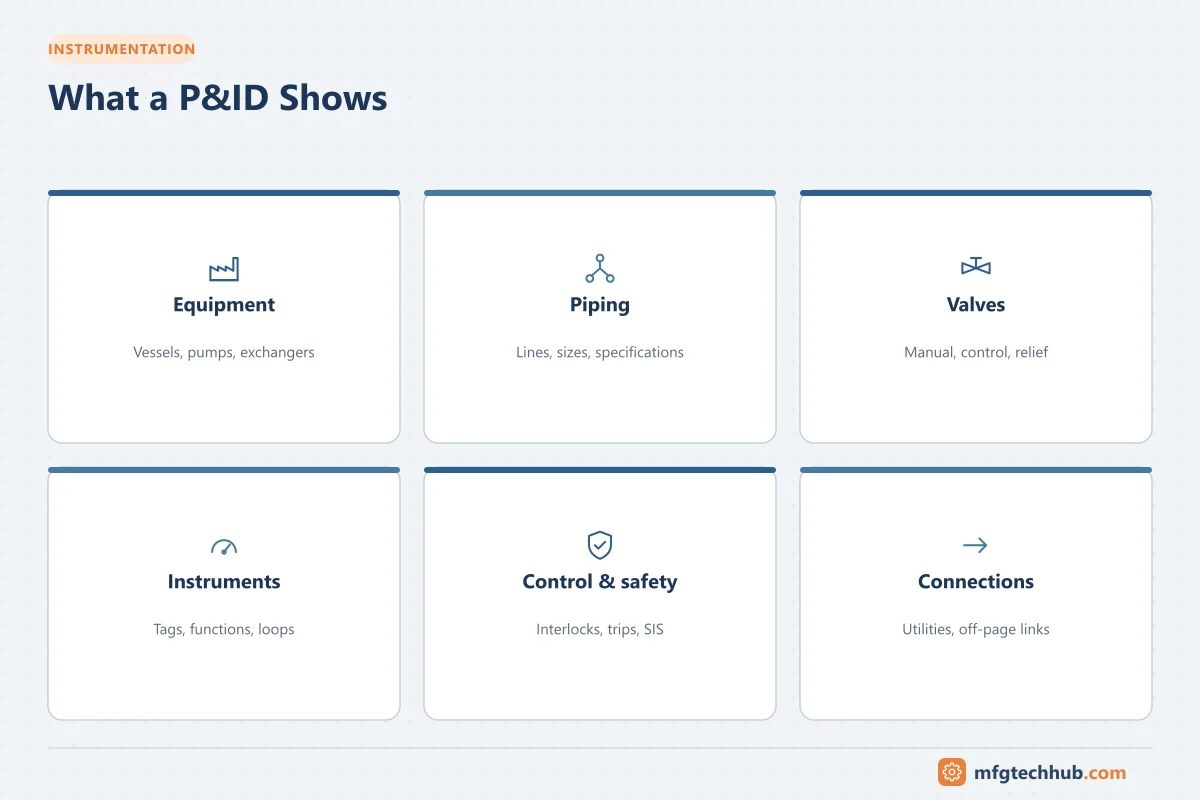 INSTRUMENTATION

What a P&ID Shows

Equipment

Vessels, pumps, exchangers

Piping

Lines, sizes, specifications

Valves

Manual, control, relief

Instruments

Tags, functions, loops

Control & safety

Interlocks, trips, SIS

Connections

Utilities, off-page links

mfgtechhub.com